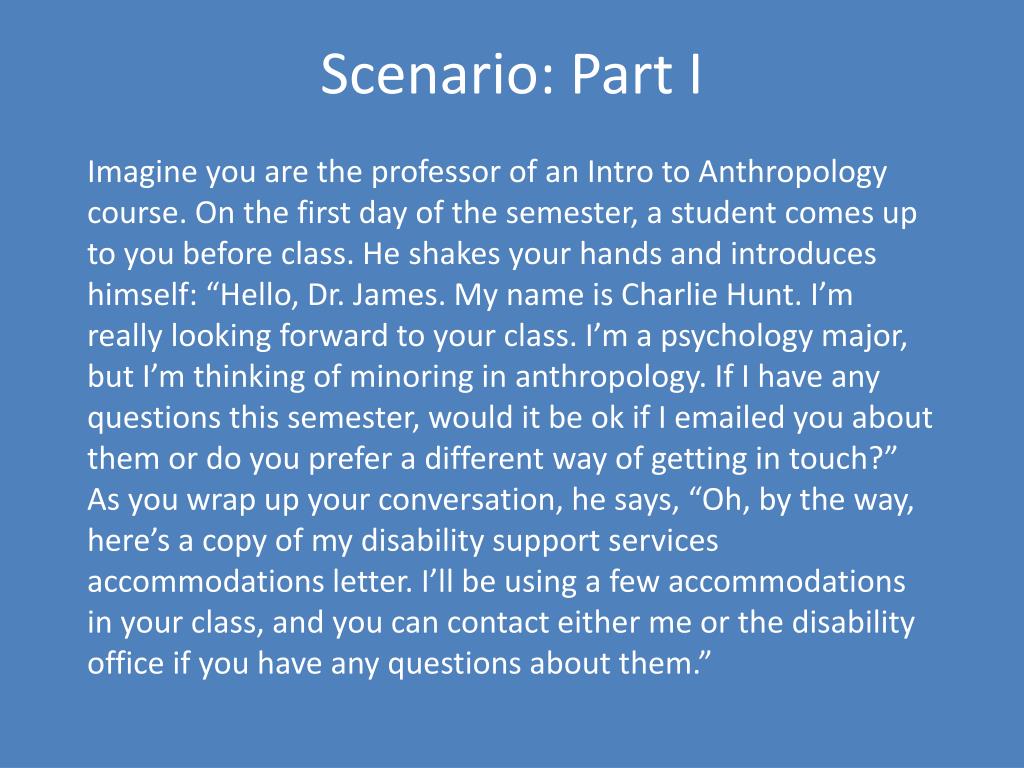 Scenario: Part I

Imagine you are the professor of an Intro to Anthropology course. On the first day of the semester, a student comes up to you before class. He shakes your hands and introduces himself: “Hello, Dr. James. My name is Charlie Hunt. I’m really looking forward to your class. I’m a psychology major, but I’m thinking of minoring in anthropology. If I have any questions this semester, would it be ok if I emailed you about them or do you prefer a different way of getting in touch?” As you wrap up your conversation, he says, “Oh, by the way, here’s a copy of my disability support services accommodations letter. I’ll be using a few accommodations in your class, and you can contact either me or the disability office if you have any questions about them.”